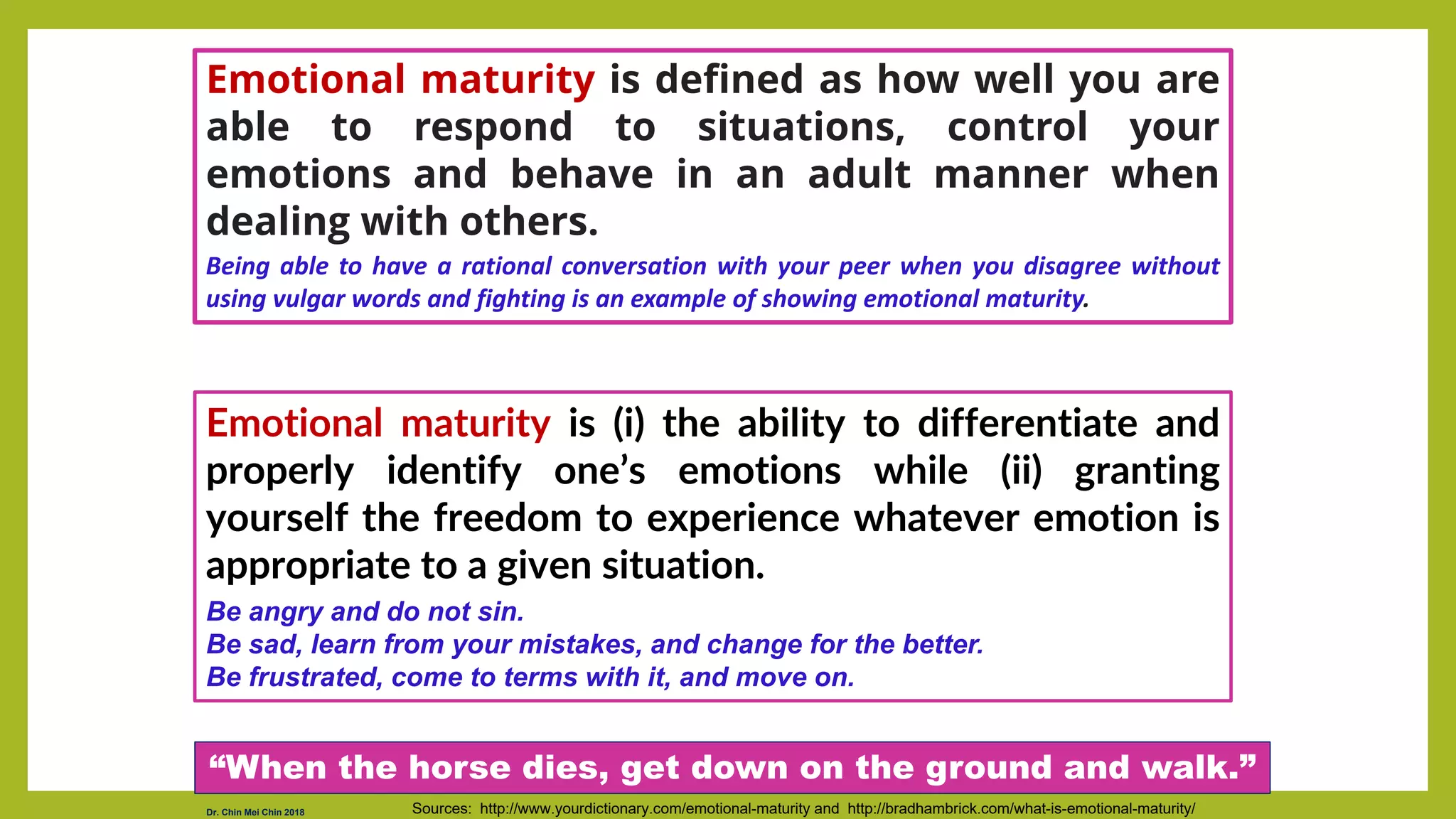 Emotional maturity is defined as how well you are able to respond to situations, control your emotions and behave in an adult manner when dealing with others.

Being able to have a rational conversation with your peer when you disagree without using vulgar words and fighting is an example of showing emotional maturity.

Emotional maturity is (i) the ability to differentiate and properly identify one's emotions while (ii) granting yourself the freedom to experience whatever emotion is appropriate to a given situation.

Be angry and do not sin.
Be sad, learn from your mistakes, and change for the better.
Be frustrated, come to terms with it, and move on.

"When the horse dies, get down on the ground and walk."

Dr. Chin Mei Chin 2018

Sources: http://www.yourdictionary.com/emotional-maturity and http://bradhambrick.com/what-is-emotional-maturity/